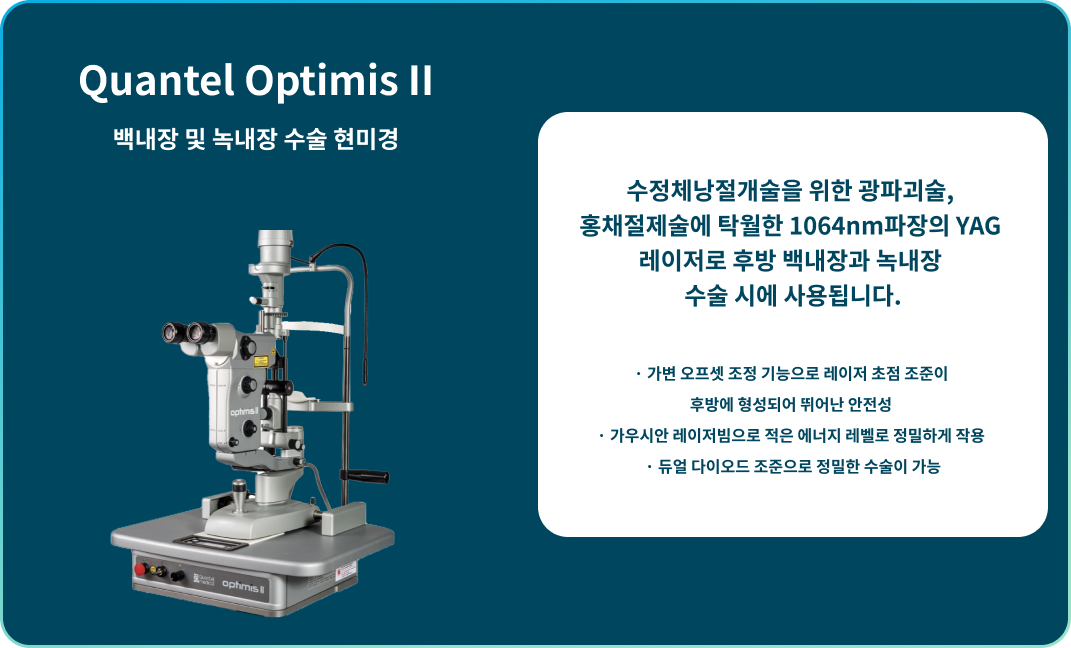 Quantel Optimis II

백내장 및 녹내장 수술 현미경

optimis II

optimis II

수정체낭절개술을 위한 광파괴술,
홍채절제술에 탁월한 1064nm파장의 YAG
레이저로 후방 백내장과 녹내장
수술 시에 사용됩니다.

· 가변 오프셋 조정 기능으로 레이저 초점 조준이
후방에 형성되어 뛰어난 안전성

· 가우시안 레이저빔으로 적은 에너지 레벨로 정밀하게 작용

· 듀얼 다이오드 조준으로 정밀한 수술이 가능